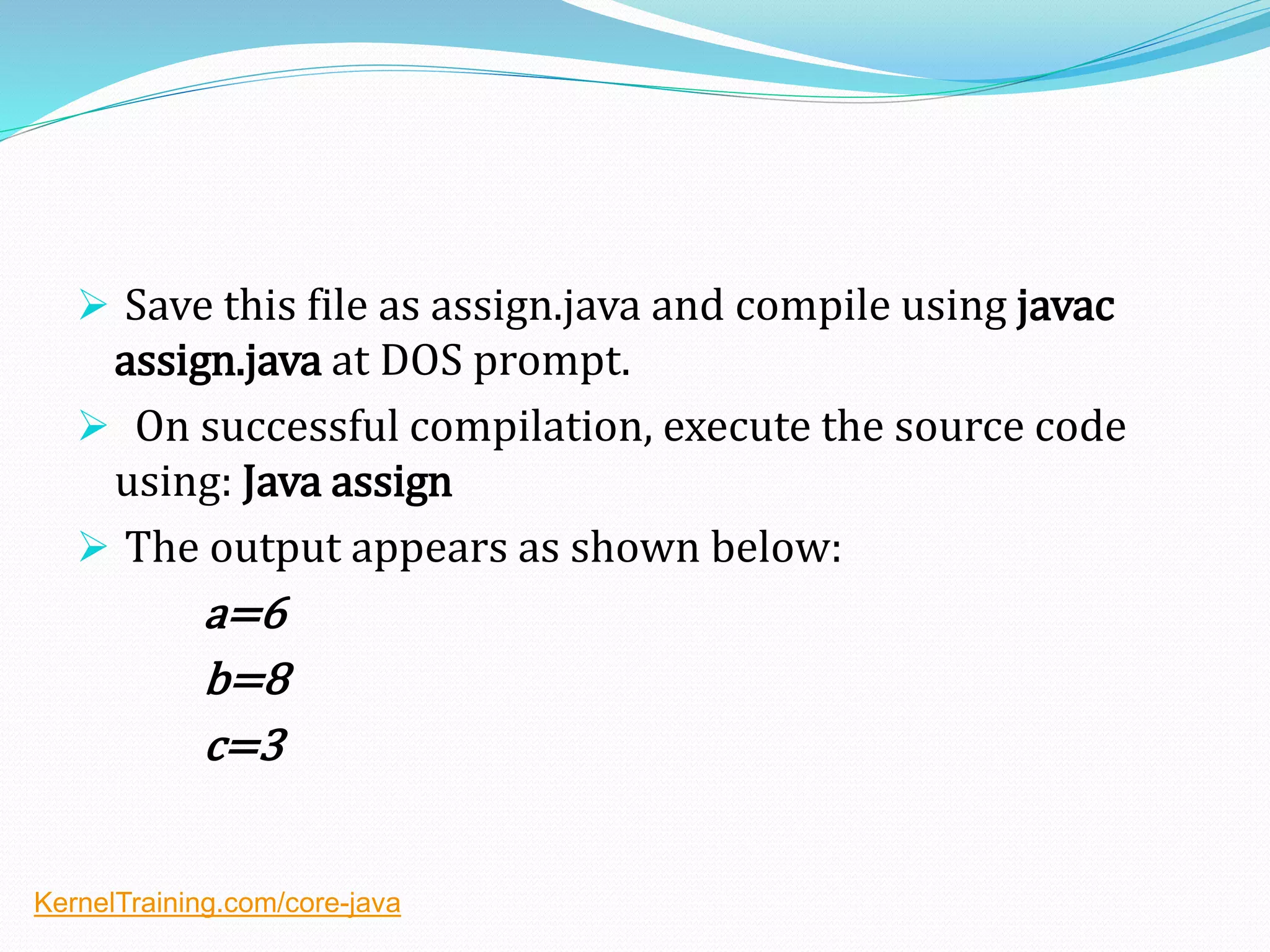 ➢ Save this file as assign.java and compile using javac assign.java at DOS prompt.

➢ On successful compilation, execute the source code using: Java assign

➢ The output appears as shown below:

a=6

b=8

c=3

KernelTraining.com/core-java